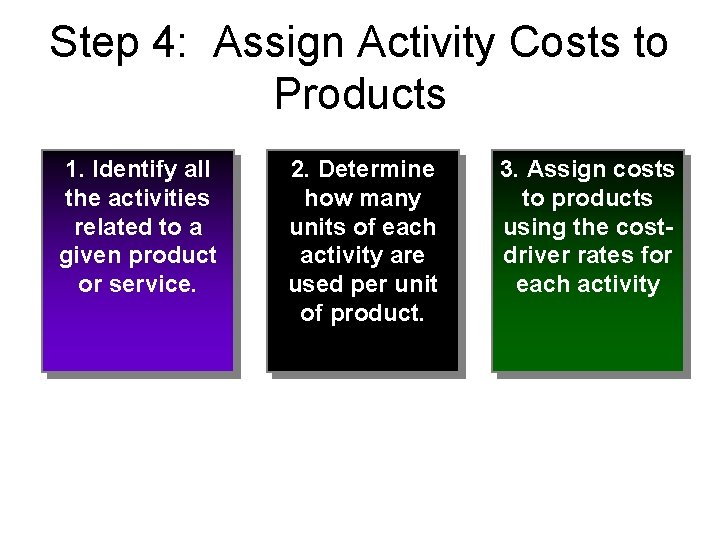 Step 4: Assign Activity Costs to Products

1. Identify all the activities related to a given product or service.

2. Determine how many units of each activity are used per unit of product.

3. Assign costs to products using the cost-driver rates for each activity